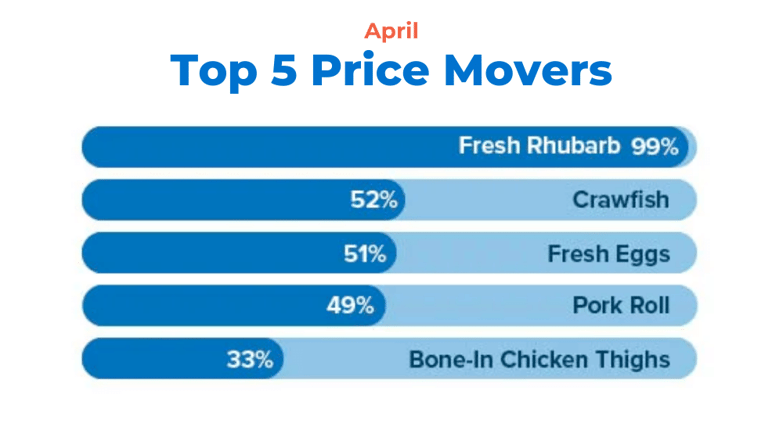 April

Top 5 Price Movers

Fresh Rhubarb 99%

52% Crawfish

51% Fresh Eggs

49% Pork Roll

33% Bone-In Chicken Thighs